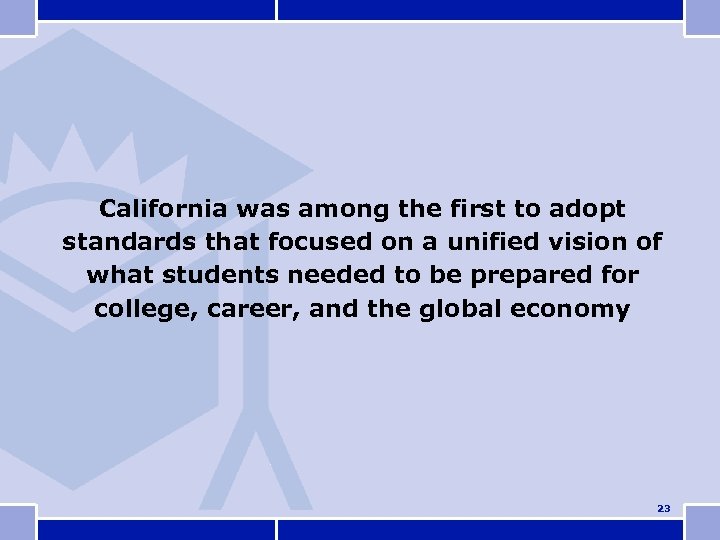 California was among the first to adopt standards that focused on a unified vision of what students needed to be prepared for college, career, and the global economy

23